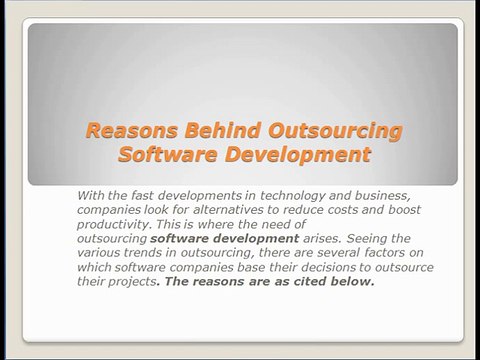 Reasons Behind Outsourcing Software Development

With the fast developments in technology and business, companies look for alternatives to reduce costs and boost productivity. This is where the need of outsourcing software development arises. Seeing the various trends in outsourcing, there are several factors on which software companies base their decisions to outsource their projects. The reasons are as cited below.